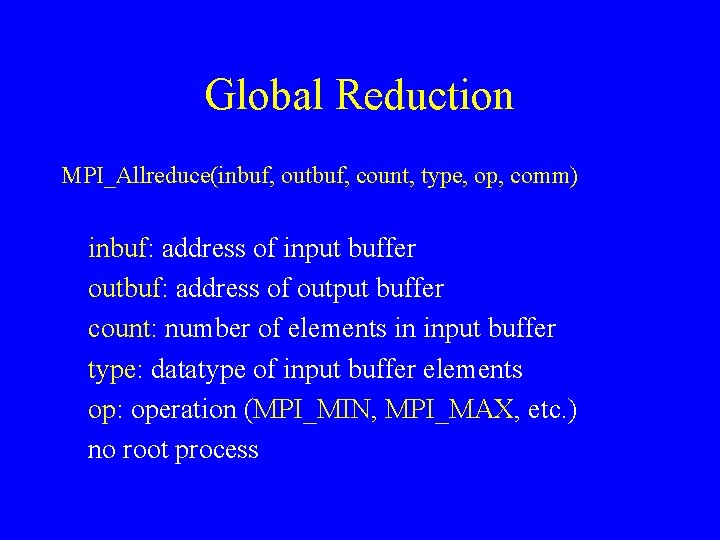 Global Reduction

MPI_Allreduce(inbuf, outbuf, count, type, op, comm)

inbuf: address of input buffer
outbuf: address of output buffer
count: number of elements in input buffer
type: datatype of input buffer elements
op: operation (MPI_MIN, MPI_MAX, etc.)
no root process